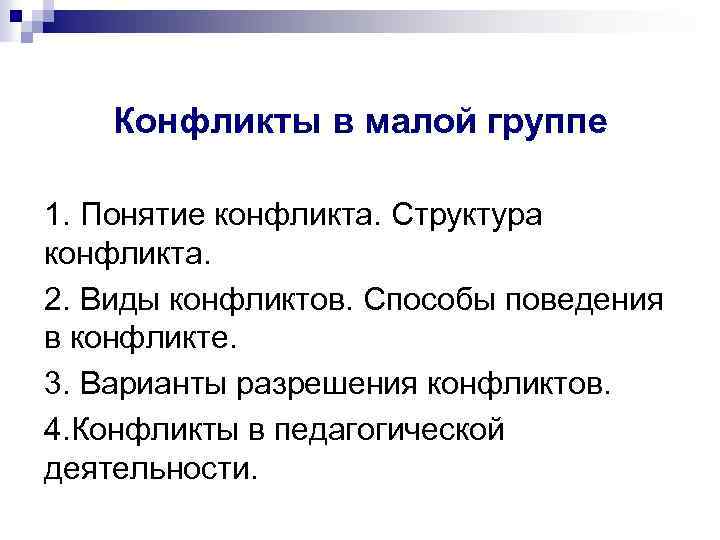 Конфликты в малой группе

1. Понятие конфликта. Структура конфликта.

2. Виды конфликтов. Способы поведения в конфликте.

3. Варианты разрешения конфликтов.

4.Конфликты в педагогической деятельности.